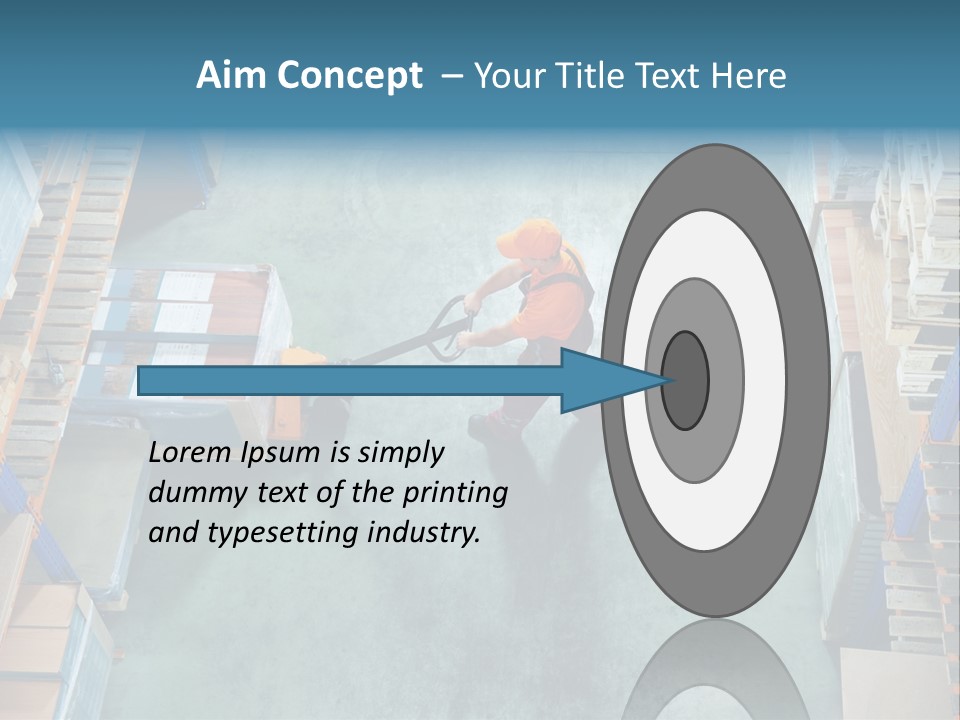 Aim Concept – Your Title Text Here

Lorem Ipsum is simply dummy text of the printing and typesetting industry.